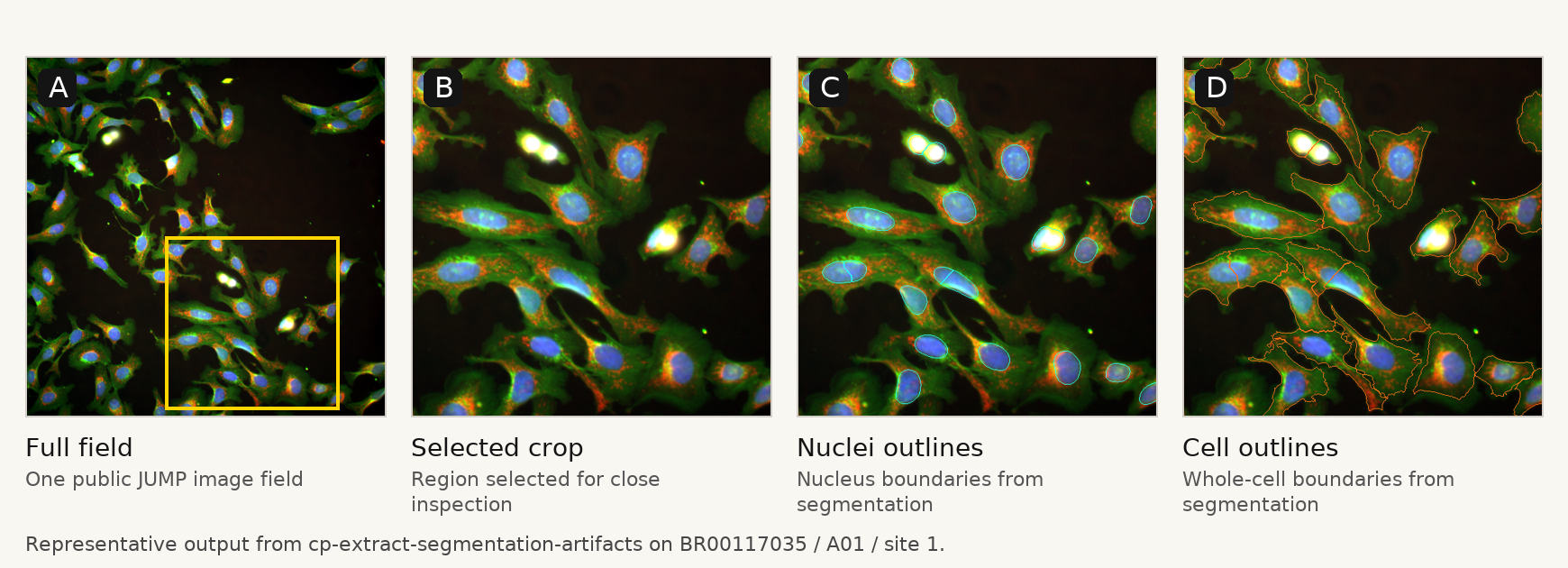 A

Full field
One public JUMP image field

B

Selected crop
Region selected for close inspection

C

Nuclei outlines
Nucleus boundaries from segmentation

D

Cell outlines
Whole-cell boundaries from segmentation

Representative output from cp-extract-segmentation-artifacts on BR00117035 / A01 / site 1.